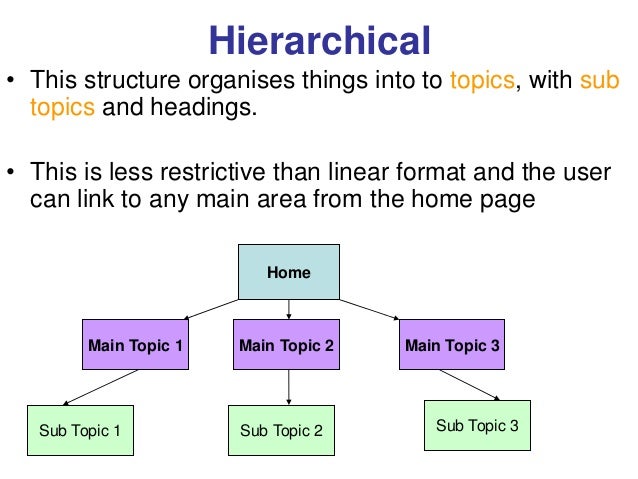 Hierarchical

• This structure organises things into to topics, with sub topics and headings.

• This is less restrictive than linear format and the user can link to any main area from the home page

Home

Main Topic 1

Main Topic 2

Main Topic 3

Sub Topic 1

Sub Topic 2

Sub Topic 3